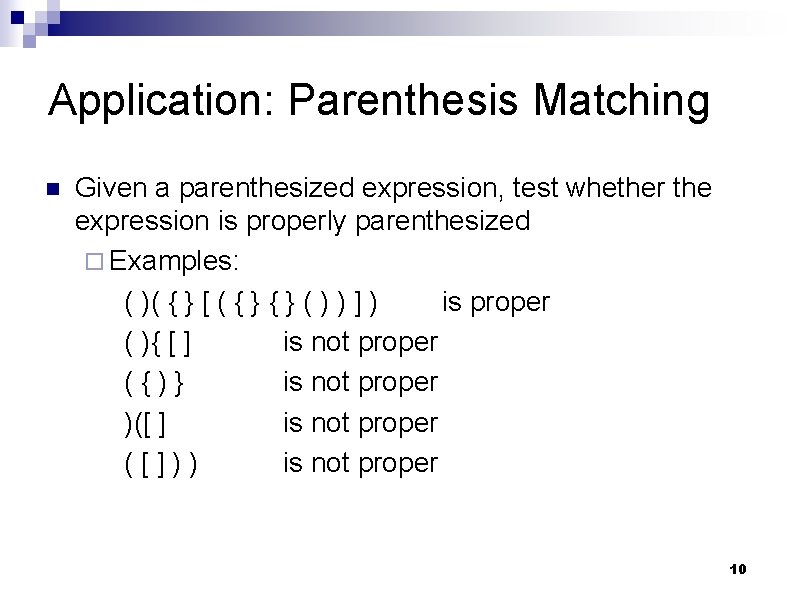 Application: Parenthesis Matching

Given a parenthesized expression, test whether the expression is properly parenthesized

Examples:

( )( { } [ ( { } { } ( ) ) ] ) is proper

( ){ [ ] is not proper

( { ) } is not proper

)([ ] is not proper

( [ ] ) ) is not proper

10